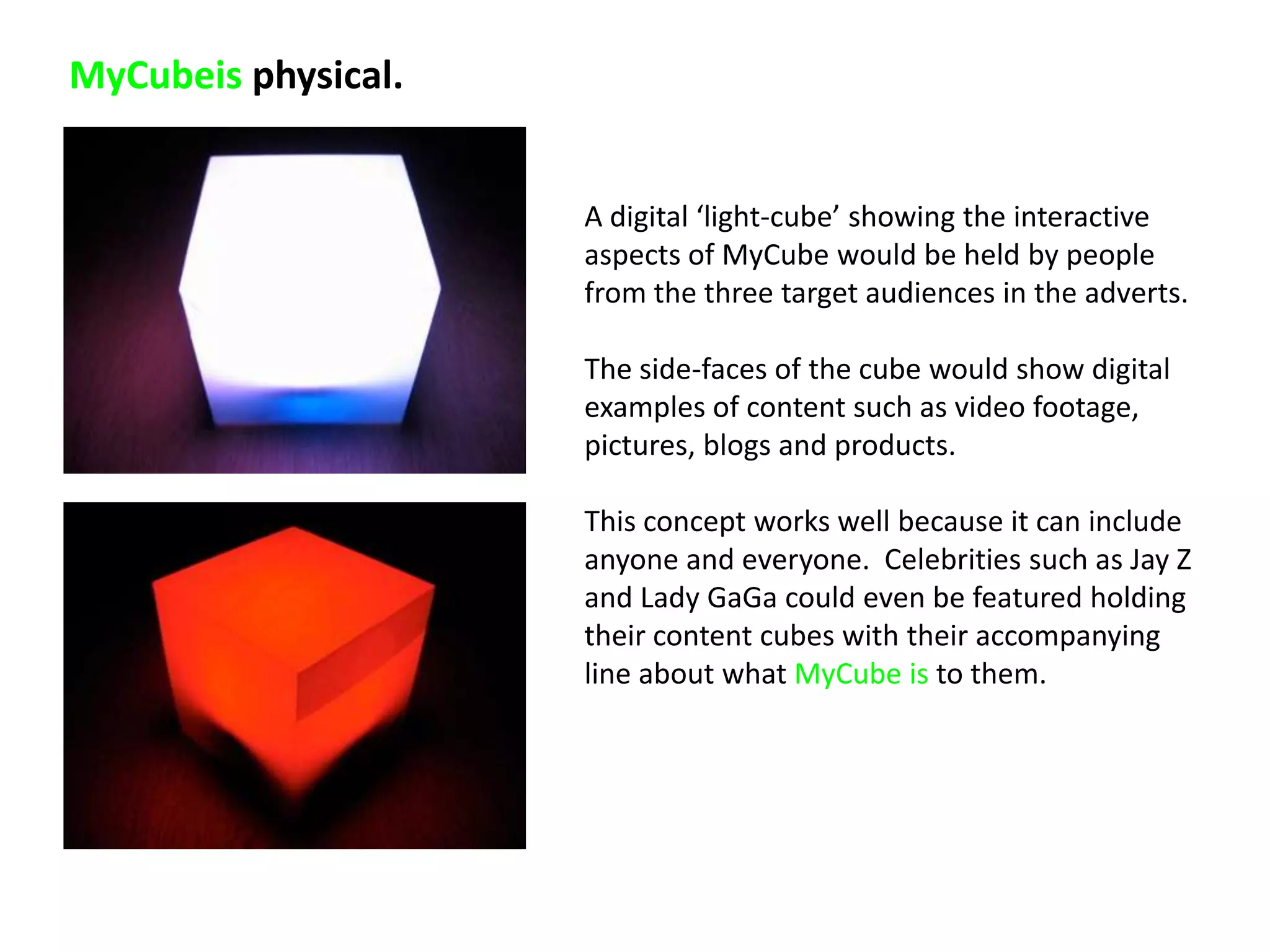 MyCubeis physical.

A digital ‘light-cube’ showing the interactive aspects of MyCube would be held by people from the three target audiences in the adverts.

The side-faces of the cube would show digital examples of content such as video footage, pictures, blogs and products.

This concept works well because it can include anyone and everyone. Celebrities such as Jay Z and Lady GaGa could even be featured holding their content cubes with their accompanying line about what MyCube is to them.